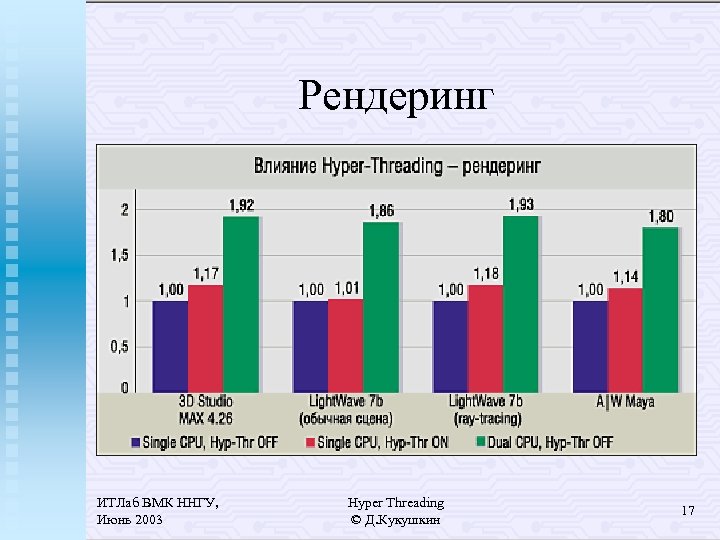 Рендеринг

Влияние Hyper-Threading – рендеринг

2
1,5
1
0,5
0

1,00 1,17 1,92
1,00 1,01 1,86
1,00 1,18 1,93
1,00 1,14 1,80

3D Studio MAX 4.26
LightWave 7b (обычная сцена)
LightWave 7b (ray-tracing)
A|W Maya

Single CPU, Hyp-Thr OFF
Single CPU, Hyp-Thr ON
Dual CPU, Hyp-Thr OFF

ИТЛаб ВМК ННГУ, Июнь 2003

Hyper Threading
© Д.Кукушкин

17